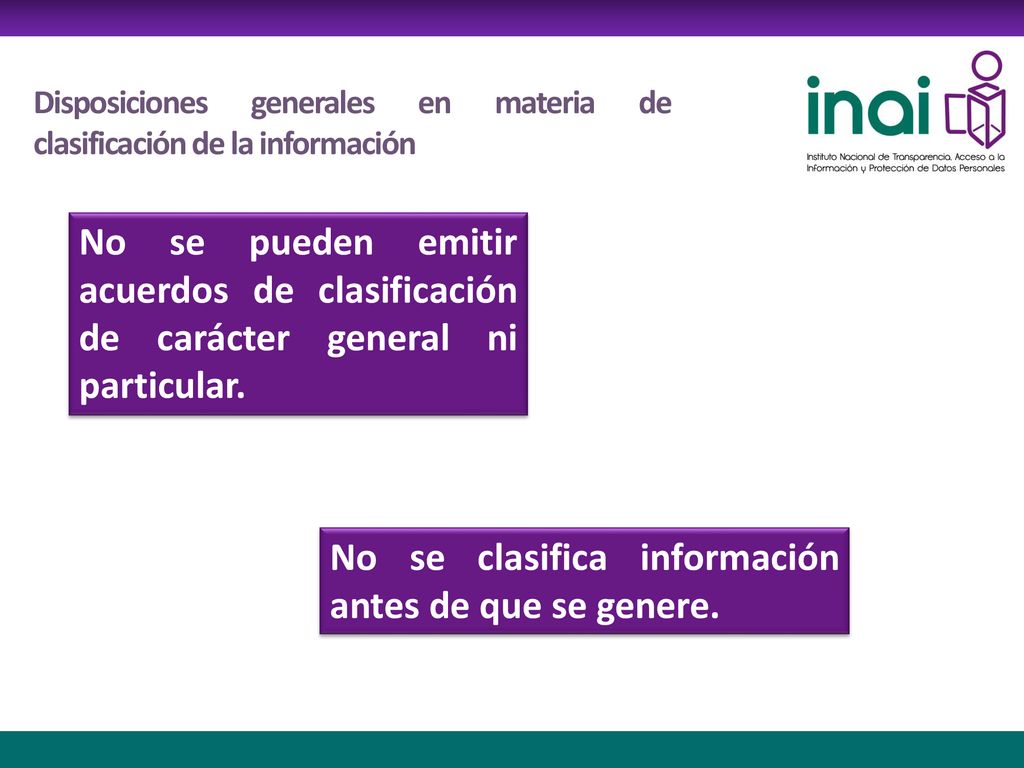 Disposiciones generales en materia de clasificación de la información

inai
Instituto Nacional de Transparencia, Acceso a la Información y Protección de Datos Personales

No se pueden emitir acuerdos de clasificación de carácter general ni particular.

No se clasifica información antes de que se genere.